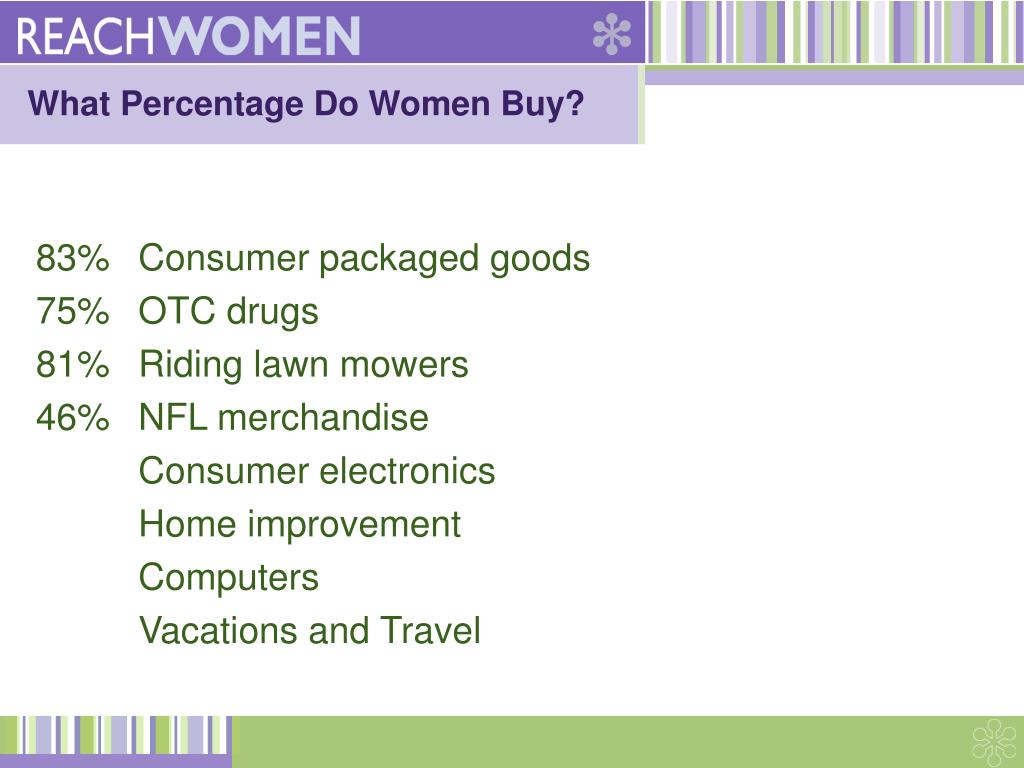 REACHWOMEN

What Percentage Do Women Buy?

83% Consumer packaged goods
75% OTC drugs
81% Riding lawn mowers
46% NFL merchandise
Consumer electronics
Home improvement
Computers
Vacations and Travel